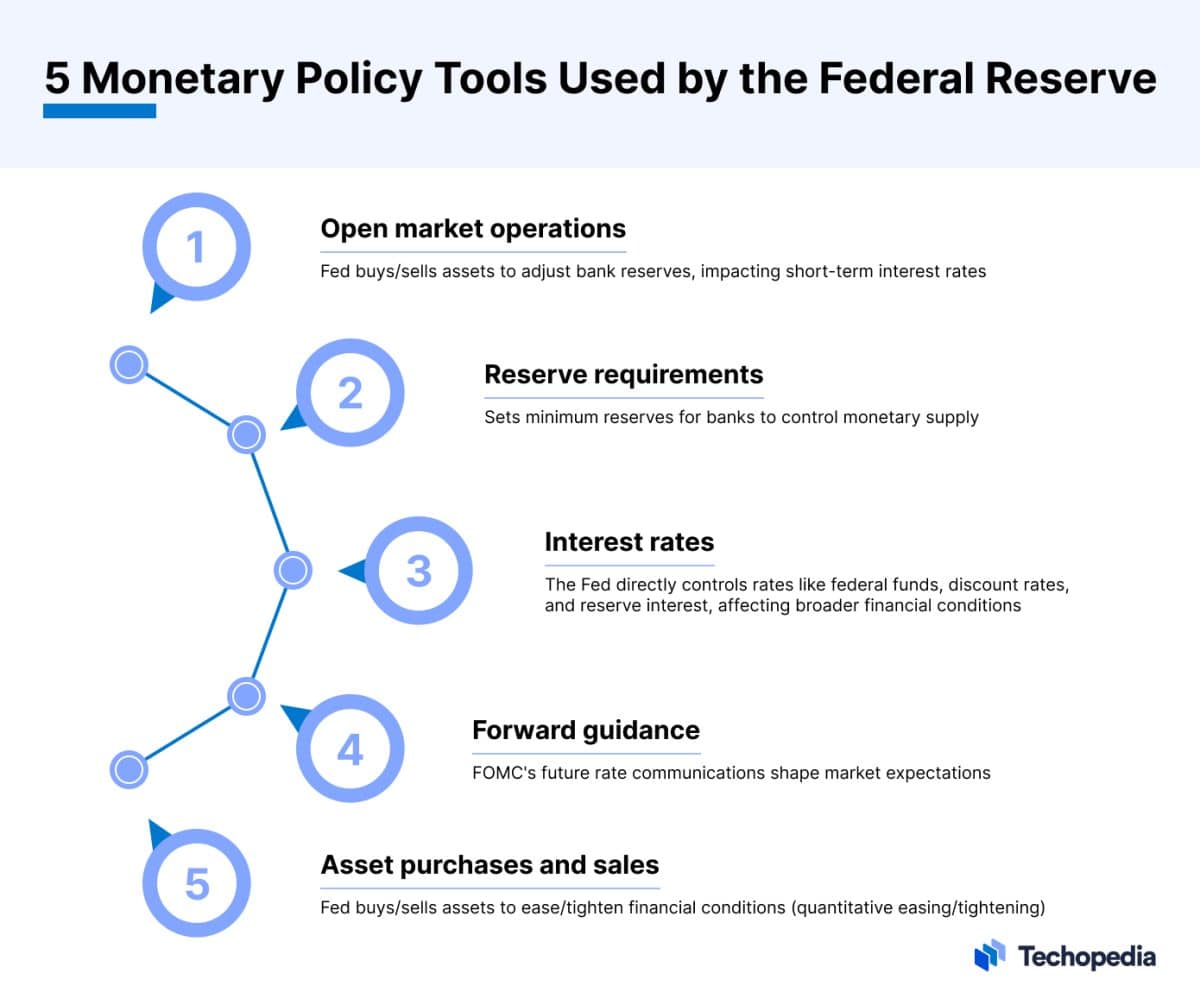 5 Monetary Policy Tools Used by the Federal Reserve

1

Open market operations

Fed buys/sells assets to adjust bank reserves, impacting short-term interest rates

2

Reserve requirements

Sets minimum reserves for banks to control monetary supply

3

Interest rates

The Fed directly controls rates like federal funds, discount rates, and reserve interest, affecting broader financial conditions

4

Forward guidance

FOMC's future rate communications shape market expectations

5

Asset purchases and sales

Fed buys/sells assets to ease/tighten financial conditions (quantitative easing/tightening)

Techopedia